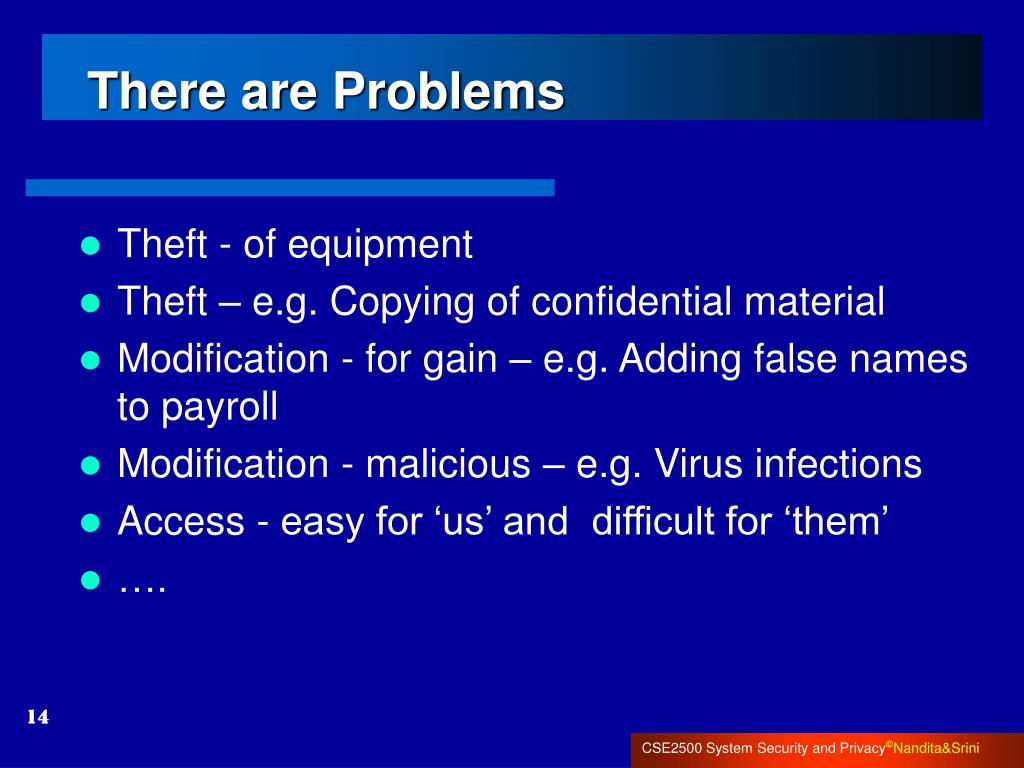 There are Problems

- Theft - of equipment
- Theft – e.g. Copying of confidential material
- Modification - for gain – e.g. Adding false names to payroll
- Modification - malicious – e.g. Virus infections
- Access - easy for ‘us’ and difficult for ‘them’
- ….

14

CSE2500 System Security and Privacy©Nandita&Srini